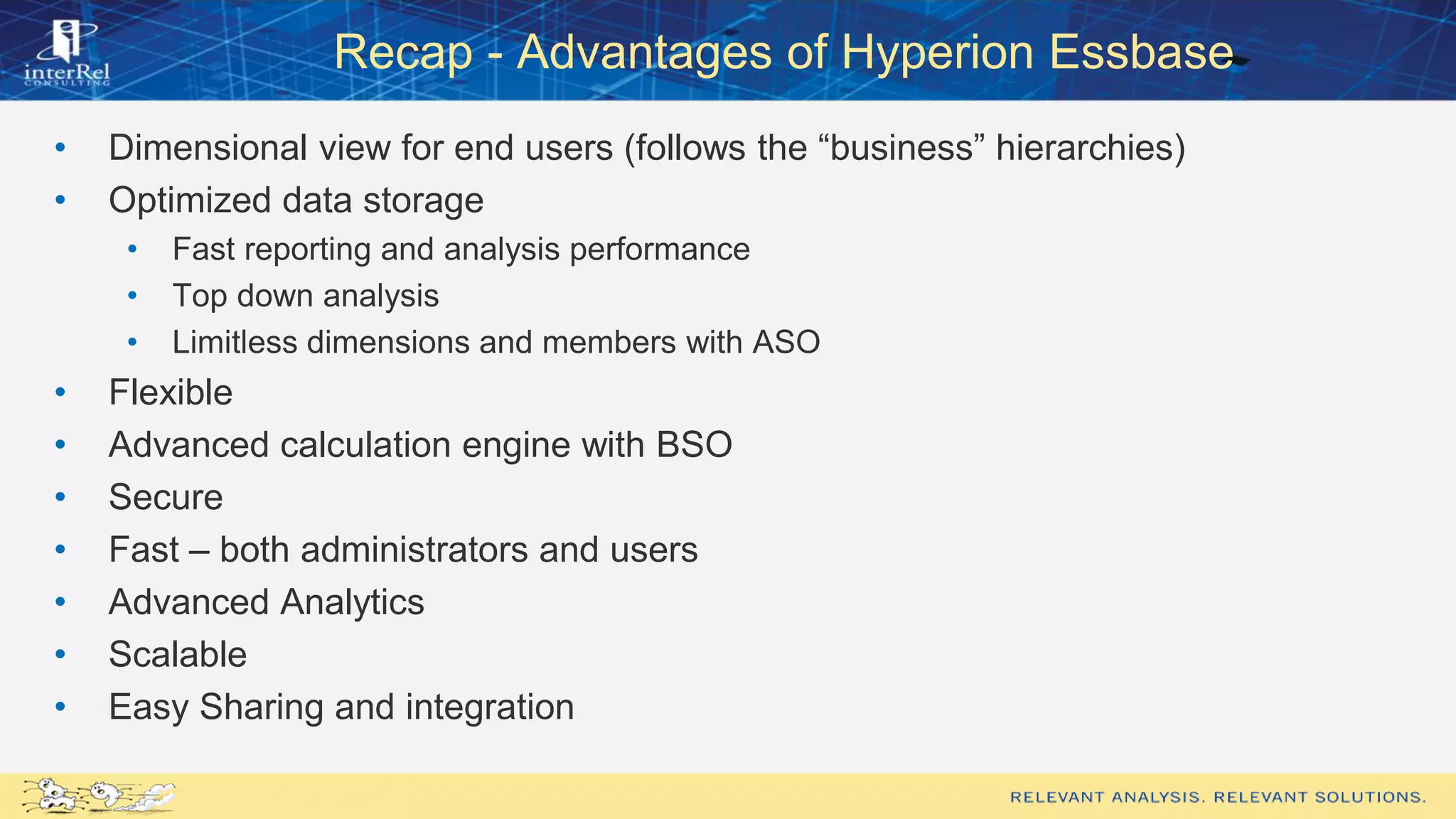 interRel CONSULTING

Recap - Advantages of Hyperion Essbase

• Dimensional view for end users (follows the “business” hierarchies)
• Optimized data storage
  • Fast reporting and analysis performance
  • Top down analysis
  • Limitless dimensions and members with ASO
• Flexible
• Advanced calculation engine with BSO
• Secure
• Fast – both administrators and users
• Advanced Analytics
• Scalable
• Easy Sharing and integration

RELEVANT ANALYSIS. RELEVANT SOLUTIONS.